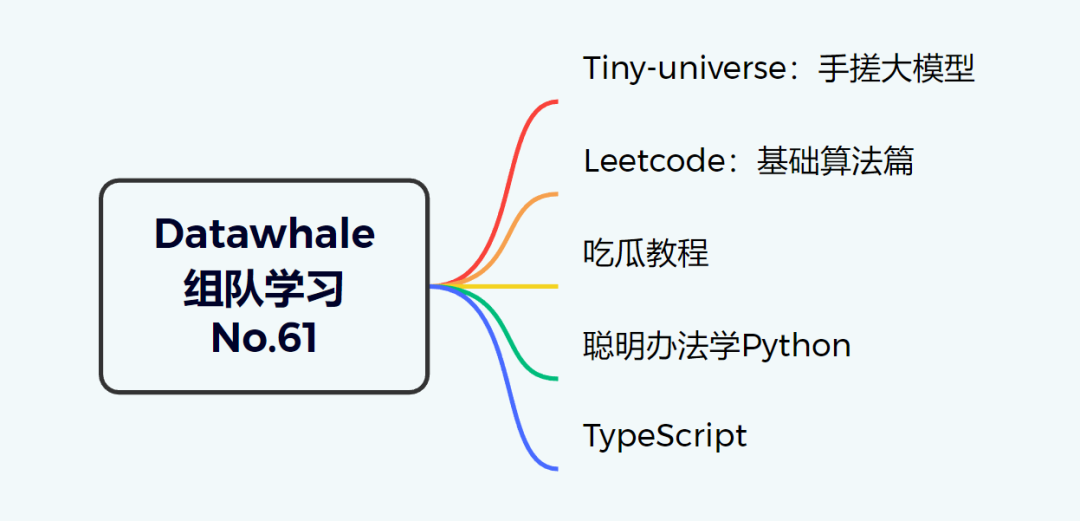 Datawhale
组队学习
No.61

Tiny-universe：手搓大模型

Leetcode：基础算法篇

吃瓜教程

聪明办法学Python

TypeScript